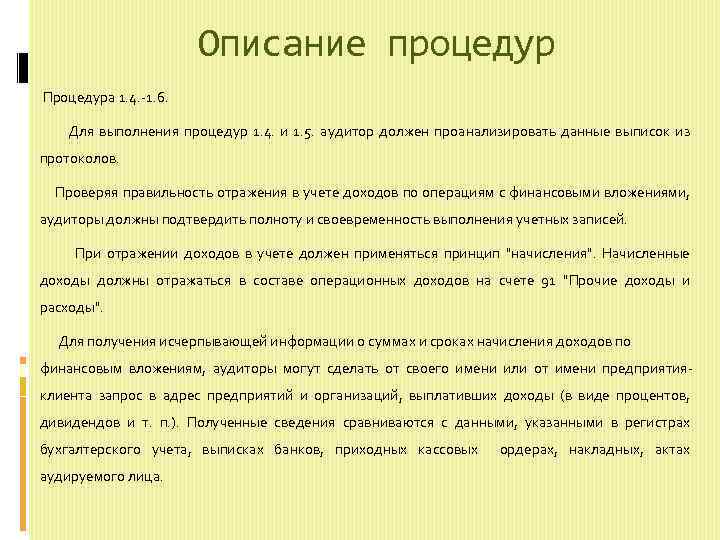 Описание процедур

Процедура 1.4.-1.6.

Для выполнения процедур 1.4. и 1.5. аудитор должен проанализировать данные выписок из протоколов.

Проверяя правильность отражения в учете доходов по операциям с финансовыми вложениями, аудиторы должны подтвердить полноту и своевременность выполнения учетных записей.

При отражении доходов в учете должен применяться принцип "начисления". Начисленные доходы должны отражаться в составе операционных доходов на счете 91 "Прочие доходы и расходы".

Для получения исчерпывающей информации о суммах и сроках начисления доходов по финансовым вложениям, аудиторы могут сделать от своего имени или от имени предприятия-клиента запрос в адрес предприятий и организаций, выплативших доходы (в виде процентов, дивидендов и т. п.). Полученные сведения сравниваются с данными, указанными в регистрах бухгалтерского учета, выписках банков, приходных кассовых ордерах, накладных, актах аудируемого лица.